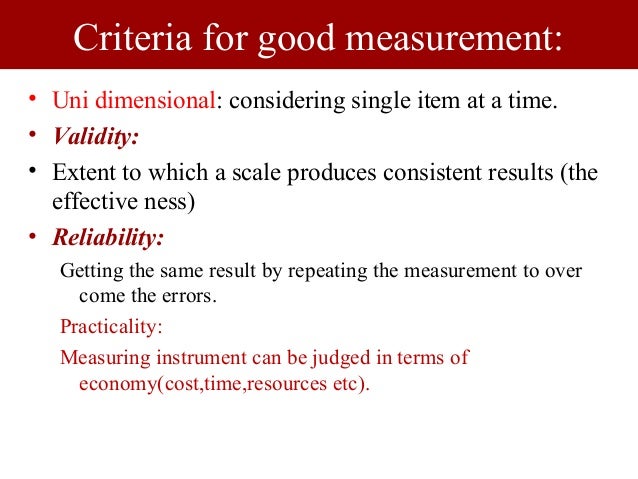 Criteria for good measurement:

• Uni dimensional: considering single item at a time.
• Validity:
• Extent to which a scale produces consistent results (the effective ness)
• Reliability:

Getting the same result by repeating the measurement to over come the errors.

Practicality:

Measuring instrument can be judged in terms of economy(cost,time,resources etc).